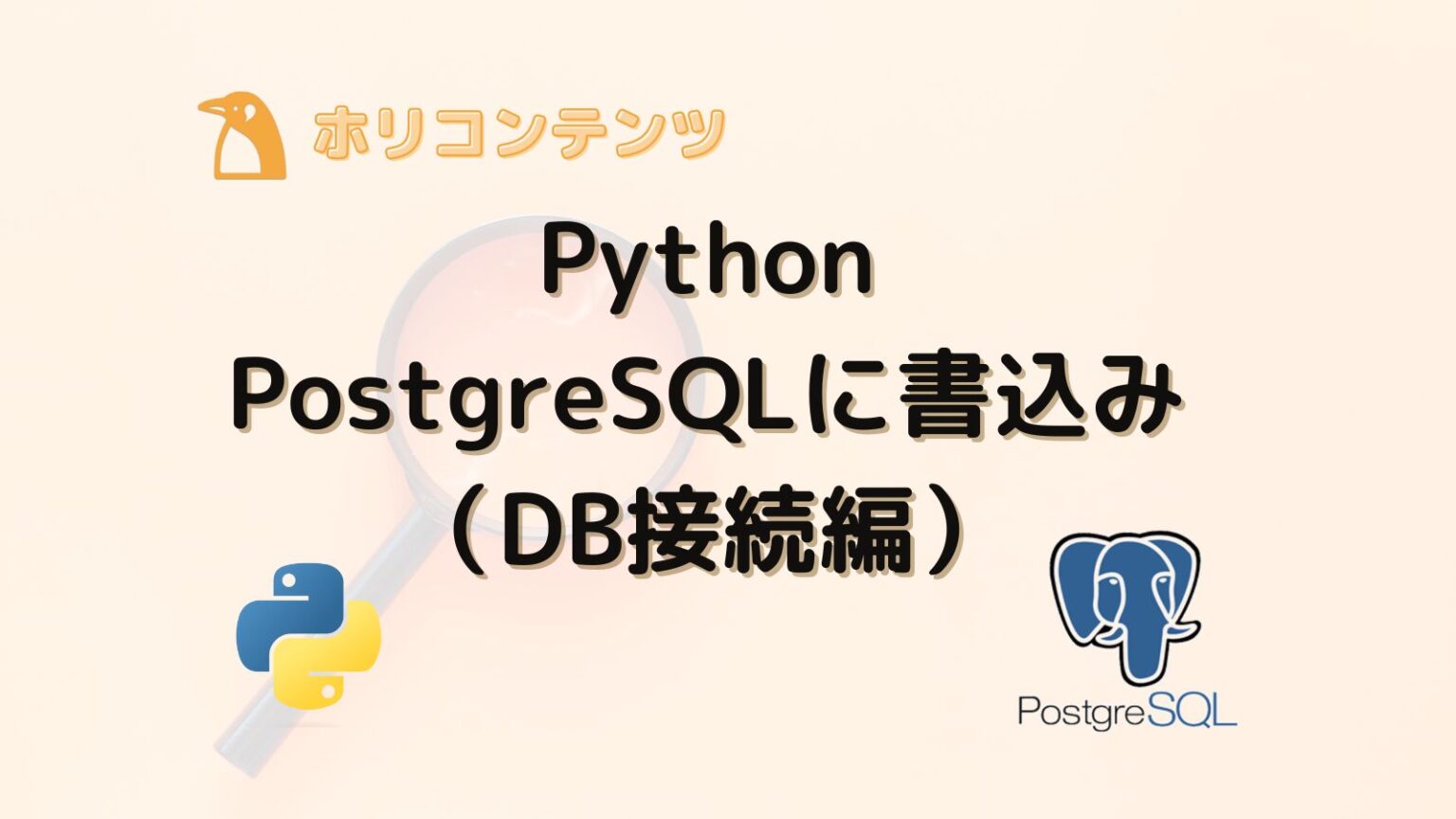 ホリコンテンツ

Python
PostgreSQLに書込み
（DB接続編）

PostgreSQL